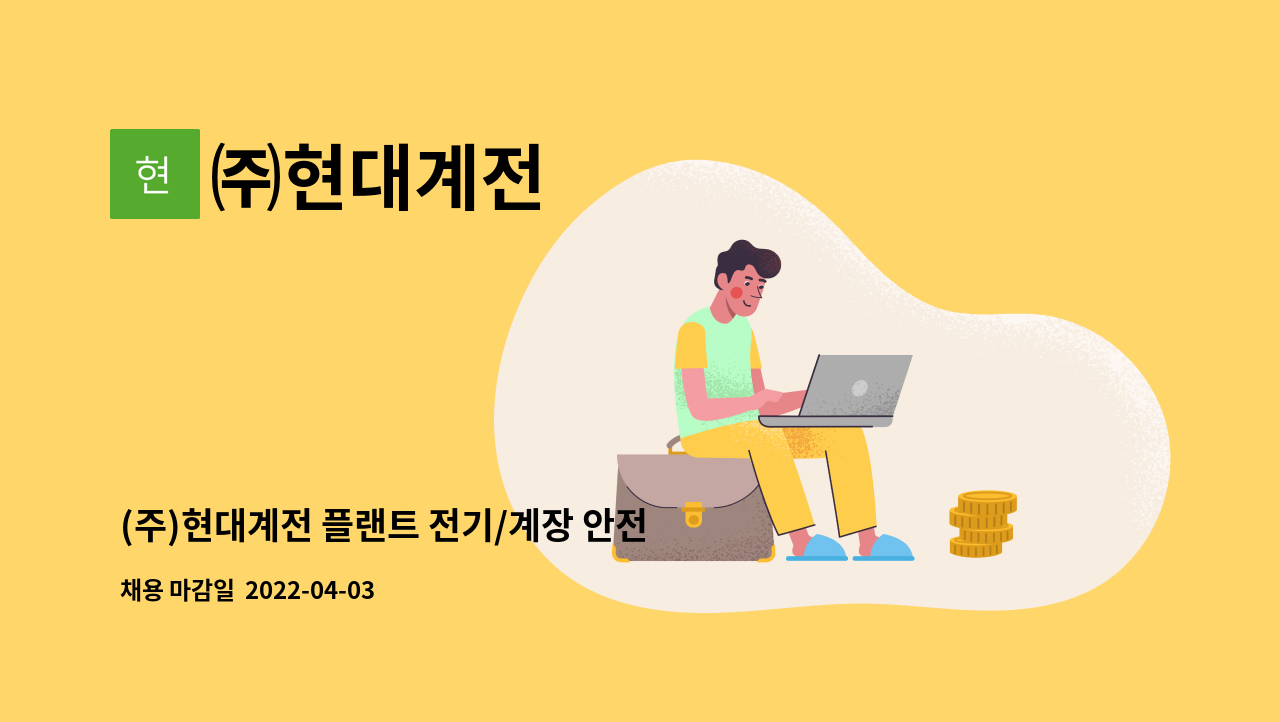 현

㈜현대계전

(주)현대계전 플랜트 전기/계장 안전

채용 마감일 2022-04-03